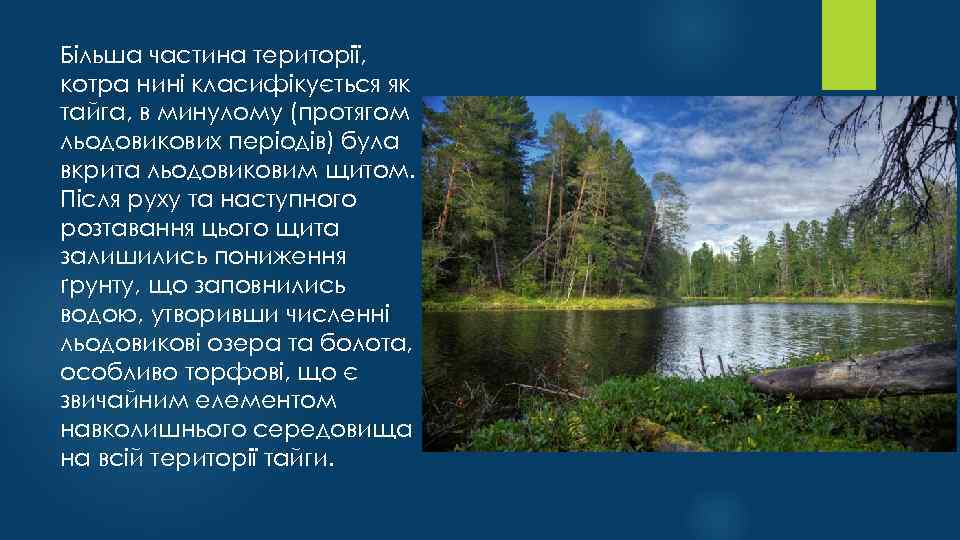 Більша частина території, котра нині класифікується як тайга, в минулому (протягом льодовикових періодів) була вкрита льодовиковим щитом. Після руху та наступного розтавання цього щита залишились пониження ґрунту, що заповнились водою, утворивши численні льодовикові озера та болота, особливо торфові, що є звичайним елементом навколишнього середовища на всій території тайги.